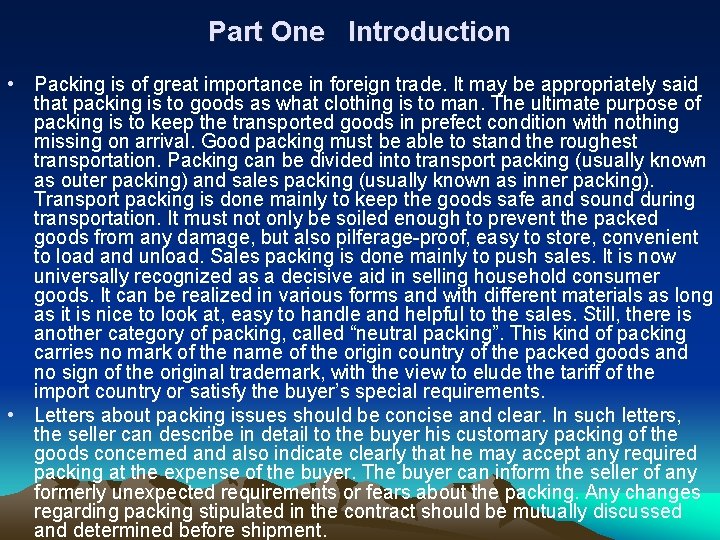 Part One Introduction

• Packing is of great importance in foreign trade. It may be appropriately said that packing is to goods as what clothing is to man. The ultimate purpose of packing is to keep the transported goods in prefect condition with nothing missing on arrival. Good packing must be able to stand the roughest transportation. Packing can be divided into transport packing (usually known as outer packing) and sales packing (usually known as inner packing). Transport packing is done mainly to keep the goods safe and sound during transportation. It must not only be soiled enough to prevent the packed goods from any damage, but also pilferage-proof, easy to store, convenient to load and unload. Sales packing is done mainly to push sales. It is now universally recognized as a decisive aid in selling household consumer goods. It can be realized in various forms and with different materials as long as it is nice to look at, easy to handle and helpful to the sales. Still, there is another category of packing, called “neutral packing”. This kind of packing carries no mark of the name of the origin country of the packed goods and no sign of the original trademark, with the view to elude the tariff of the import country or satisfy the buyer’s special requirements.

• Letters about packing issues should be concise and clear. In such letters, the seller can describe in detail to the buyer his customary packing of the goods concerned and also indicate clearly that he may accept any required packing at the expense of the buyer. The buyer can inform the seller of any formerly unexpected requirements or fears about the packing. Any changes regarding packing stipulated in the contract should be mutually discussed and determined before shipment.